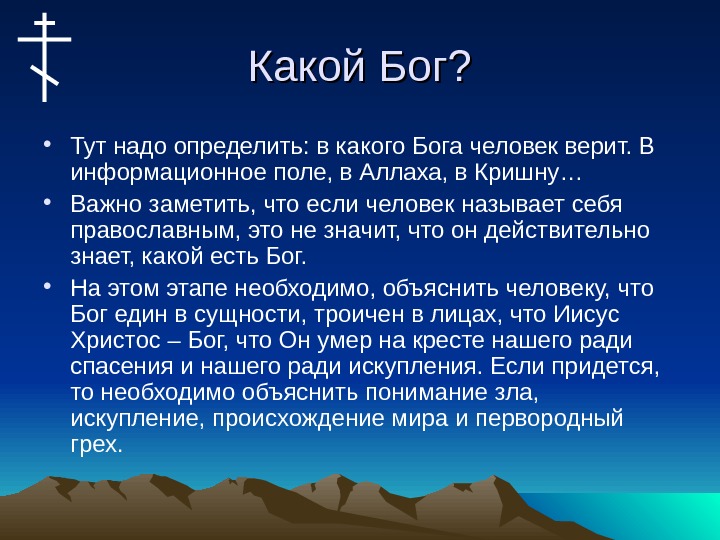 Какой Бог?

• Тут надо определить: в какого Бога человек верит. В информационное поле, в Аллаха, в Кришну…

• Важно заметить, что если человек называет себя православным, это не значит, что он действительно знает, какой есть Бог.

• На этом этапе необходимо, объяснить человеку, что Бог един в сущности, троичен в лицах, что Иисус Христос – Бог, что Он умер на кресте нашего ради спасения и нашего ради искупления. Если придется, то необходимо объяснить понимание зла, искупление, происхождение мира и первородный грех.